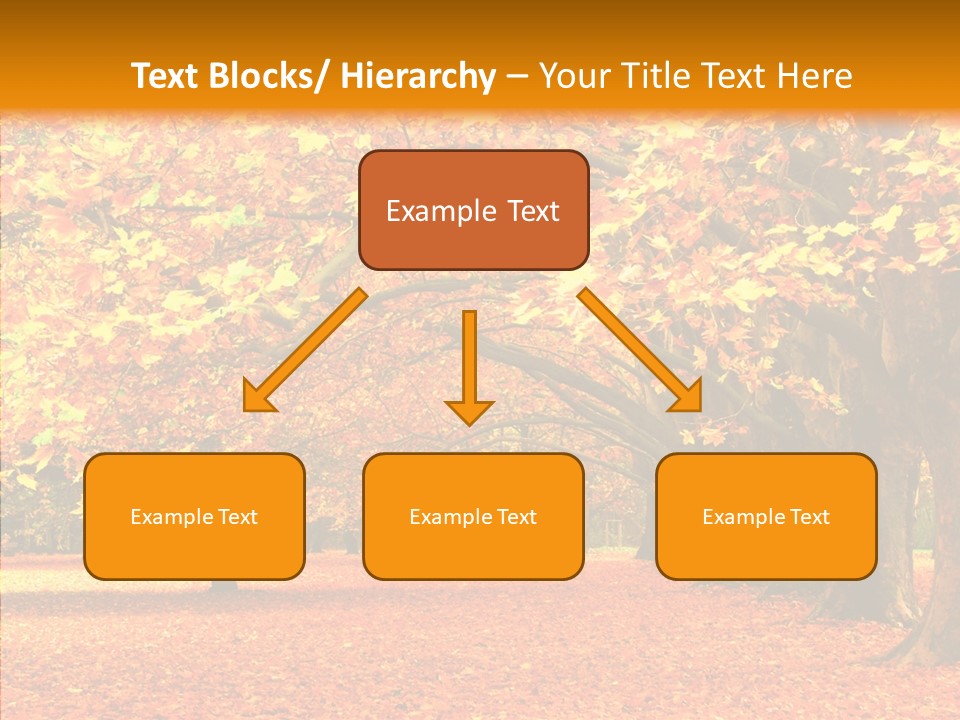 Text Blocks/ Hierarchy – Your Title Text Here

Example Text

Example Text

Example Text

Example Text